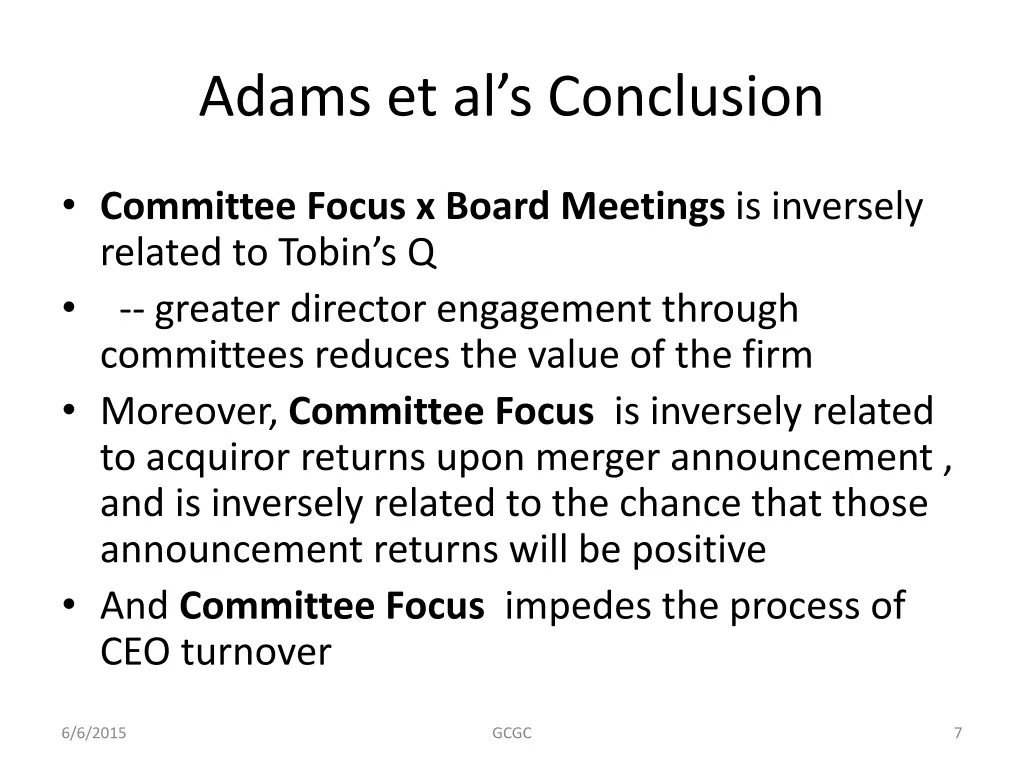 Adams et al’s Conclusion

• Committee Focus x Board Meetings is inversely related to Tobin’s Q
• -- greater director engagement through committees reduces the value of the firm
• Moreover, Committee Focus is inversely related to acquiror returns upon merger announcement , and is inversely related to the chance that those announcement returns will be positive
• And Committee Focus impedes the process of CEO turnover

6/6/2015 GCGC 7